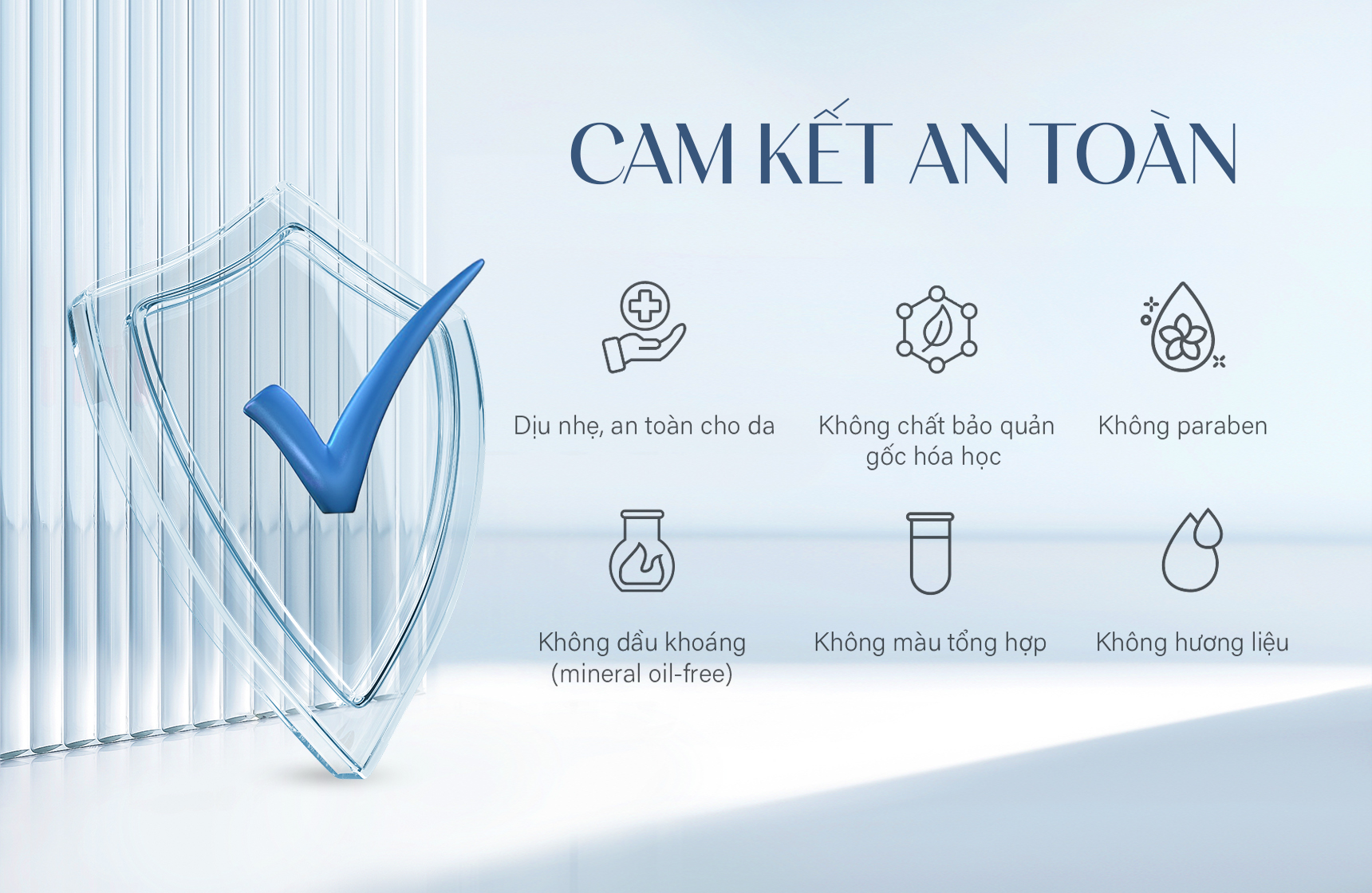 CAM KẾT AN TOÀN

Dịu nhẹ, an toàn cho da

Không chất bảo quản gốc hóa học

Không paraben

Không dầu khoáng (mineral oil-free)

Không màu tổng hợp

Không hương liệu